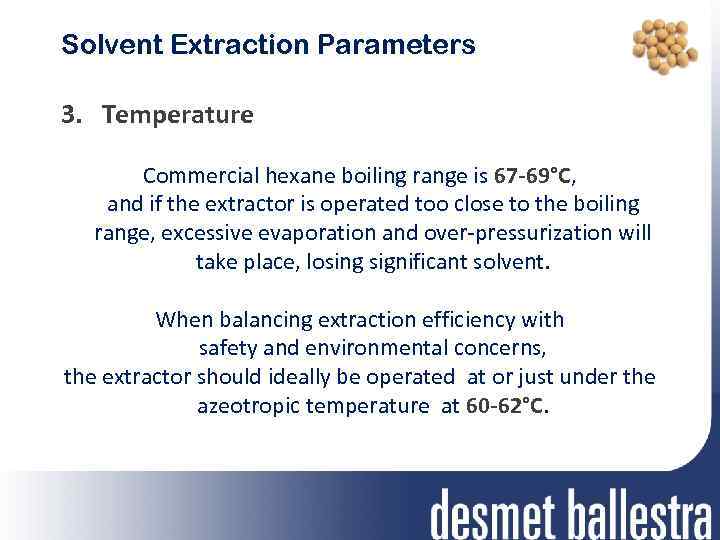 Solvent Extraction Parameters

3. Temperature

Commercial hexane boiling range is 67-69°C, and if the extractor is operated too close to the boiling range, excessive evaporation and over-pressurization will take place, losing significant solvent.

When balancing extraction efficiency with safety and environmental concerns, the extractor should ideally be operated at or just under the azeotropic temperature at 60-62°C.

desmet ballestra